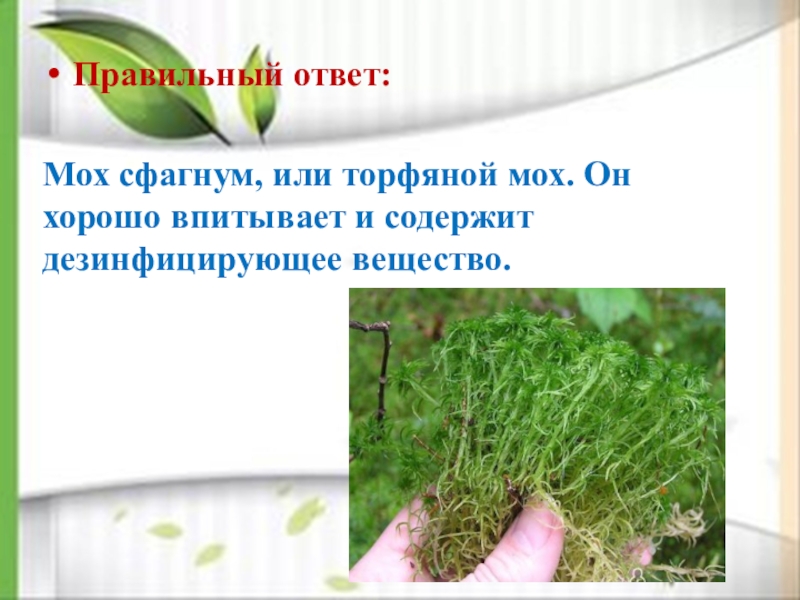 • Правильный ответ:

Мох сфагнум, или торфяной мох. Он хорошо впитывает и содержит дезинфицирующее вещество.